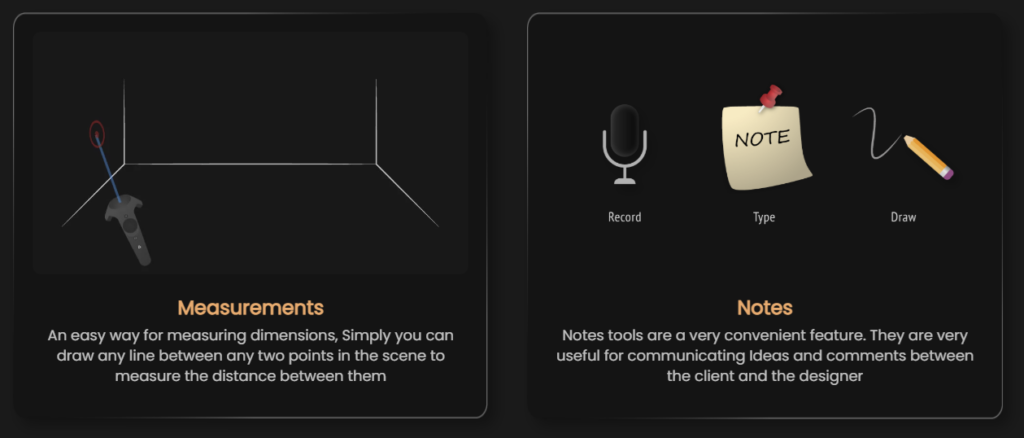 Measurements

An easy way for measuring dimensions, Simply you can draw any line between any two points in the scene to measure the distance between them

NOTE

Record

Type

Draw

Notes

Notes tools are a very convenient feature. They are very useful for communicating Ideas and comments between the client and the designer